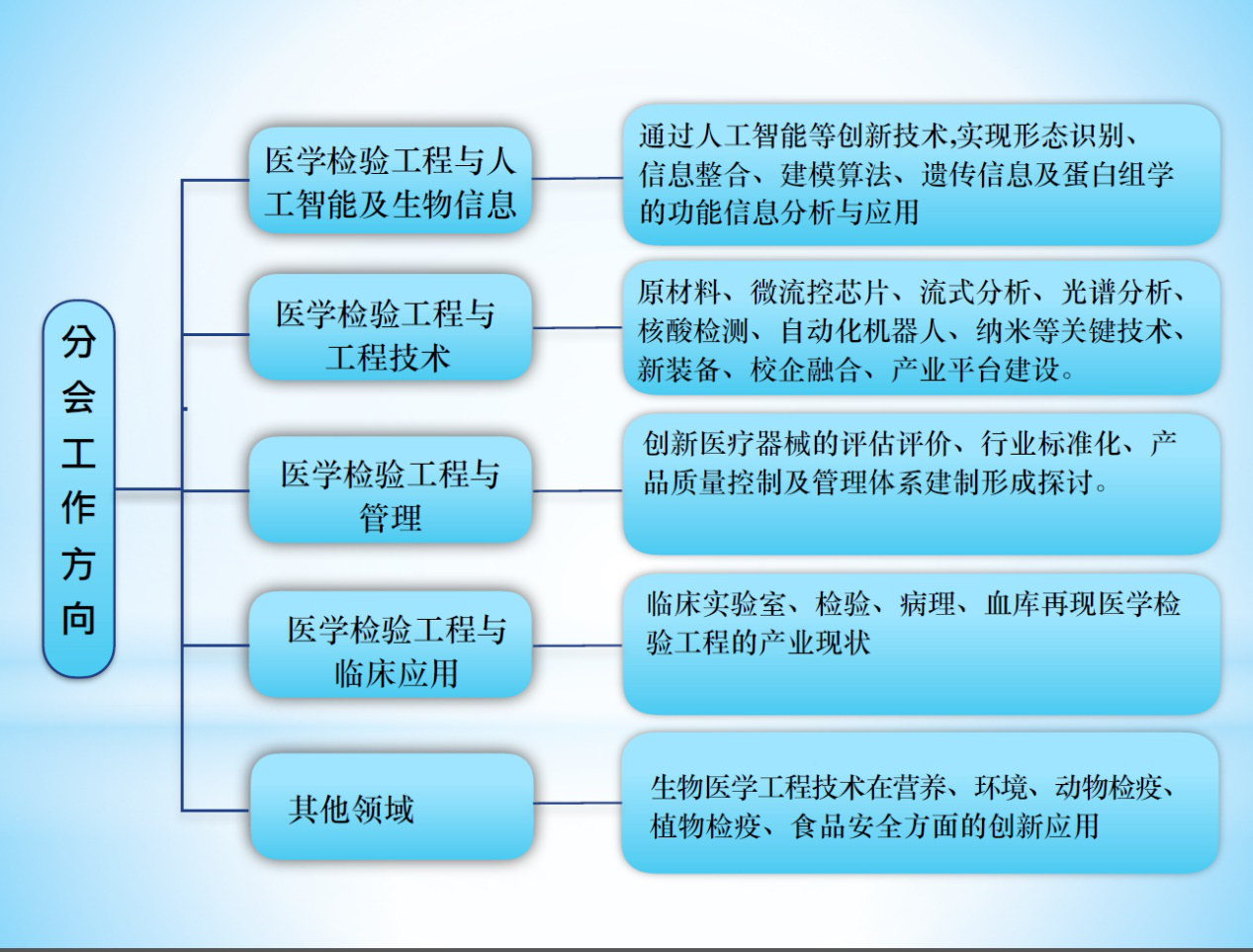 分会工作方向

医学检验工程与人工智能及生物信息

通过人工智能等创新技术,实现形态识别、信息整合、建模算法、遗传信息及蛋白组学的功能信息分析与应用

医学检验工程与工程技术

原材料、微流控芯片、流式分析、光谱分析、核酸检测、自动化机器人、纳米等关键技术、新装备、校企融合、产业平台建设。

医学检验工程与管理

创新医疗器械的评估评价、行业标准化、产品质量控制及管理体系建制形成探讨。

医学检验工程与临床应用

临床实验室、检验、病理、血库再现医学检验工程的产业现状

其他领域

生物医学工程技术在营养、环境、动物检疫、植物检疫、食品安全方面的创新应用